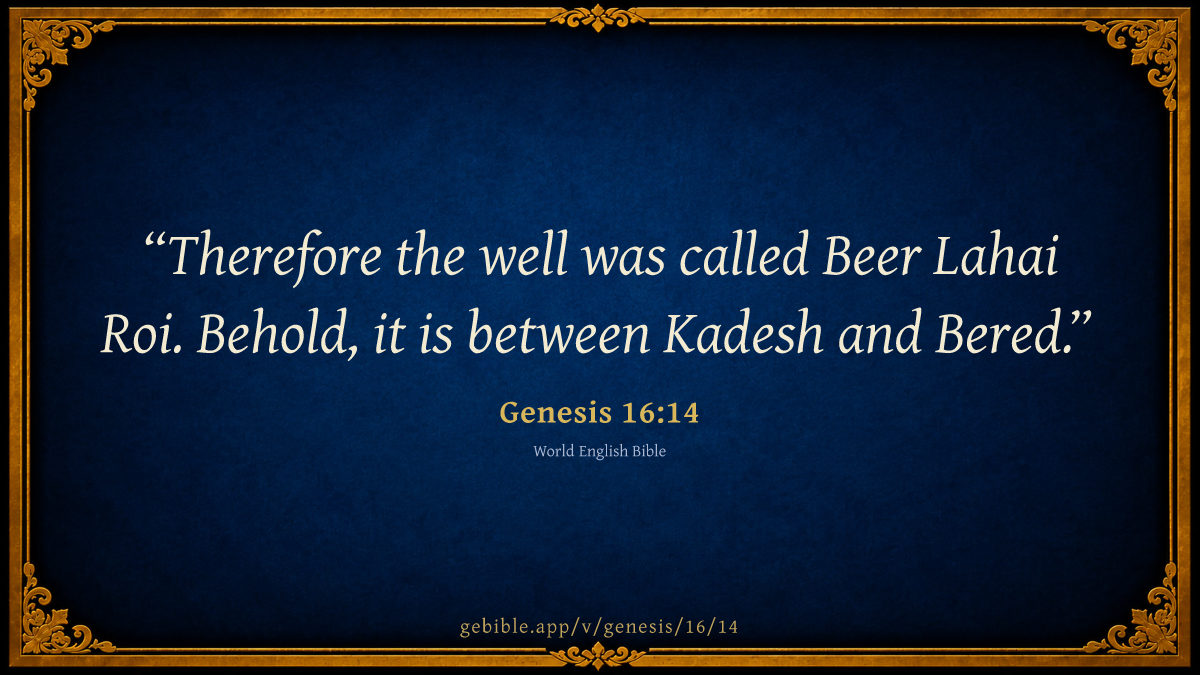 “Therefore the well was called Beer Lahai Roi. Behold, it is between Kadesh and Bered.”

Genesis 16:14

World English Bible

gebible.app/v/genesis/16/14